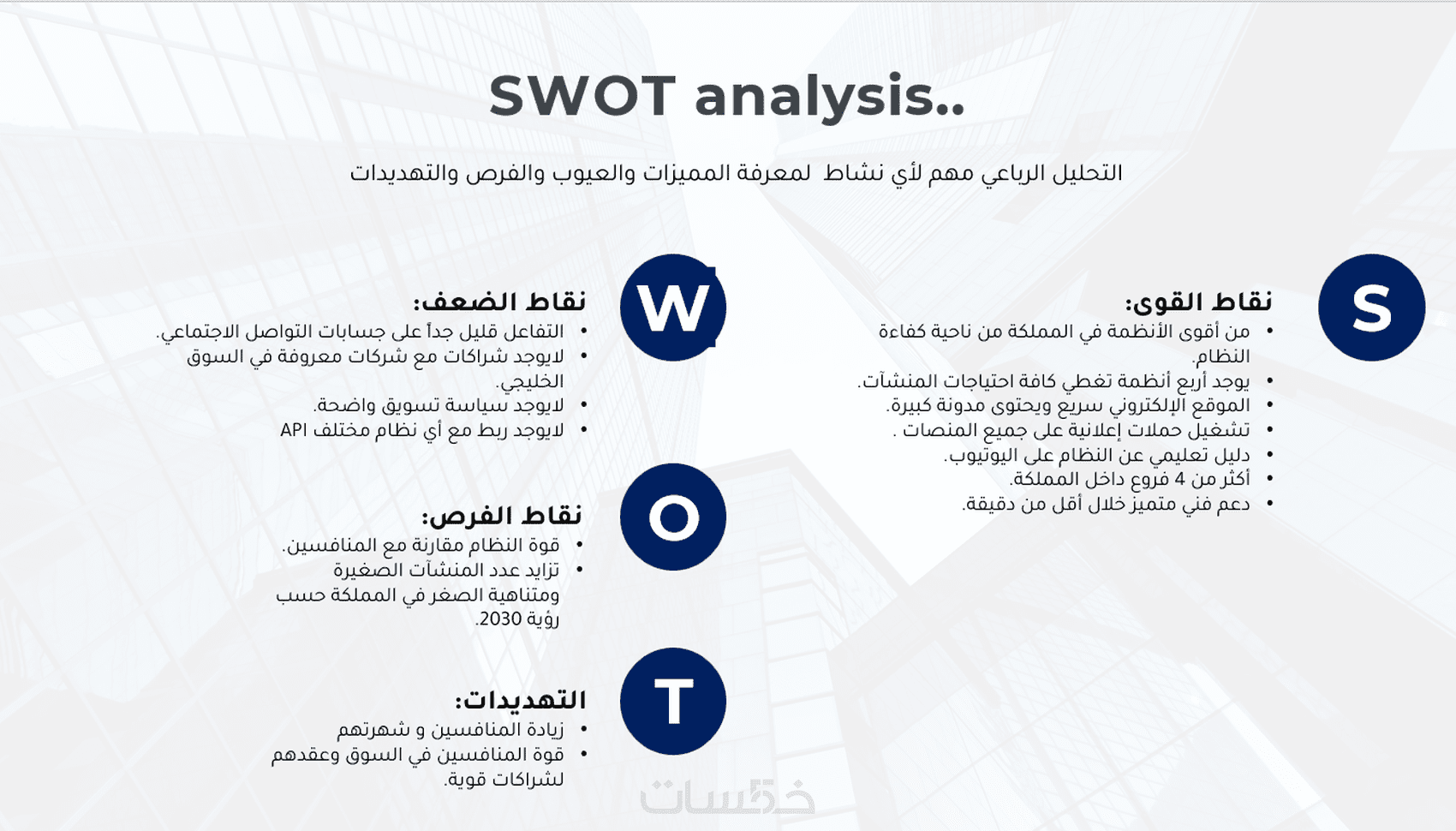 SWOT analysis..

التحليل الرباعي مهم لأي نشاط لمعرفة المميزات والعيوب والفرص والتهديدات

S

نقاط القوى:
• من أقوى الأنظمة في المملكة من ناحية كفاءة النظام.
• يوجد أربع أنظمة تغطي كافة احتياجات المنشآت.
• الموقع الإلكتروني سريع ويحتوى مدونة كبيرة.
• تشغيل حملات إعلانية على جميع المنصات .
• دليل تعليمي عن النظام على اليوتيوب.
• أكثر من 4 فروع داخل المملكة.
• دعم فني متميز خلال أقل من دقيقة.

W

نقاط الضعف:
• التفاعل قليل جداً على جسابات التواصل الاجتماعي.
• لايوجد شراكات مع شركات معروفة في السوق الخليجي.
• لايوجد سياسة تسويق واضحة.
• لايوجد ربط مع أي نظام مختلف API

O

نقاط الفرص:
• قوة النظام مقارنة مع المنافسين.
• تزايد عدد المنشآت الصغيرة ومتناهية الصغر في المملكة حسب رؤية 2030.

T

التهديدات:
• زيادة المنافسين و شهرتهم
• قوة المنافسين في السوق وعقدهم لشراكات قوية.

خمسات